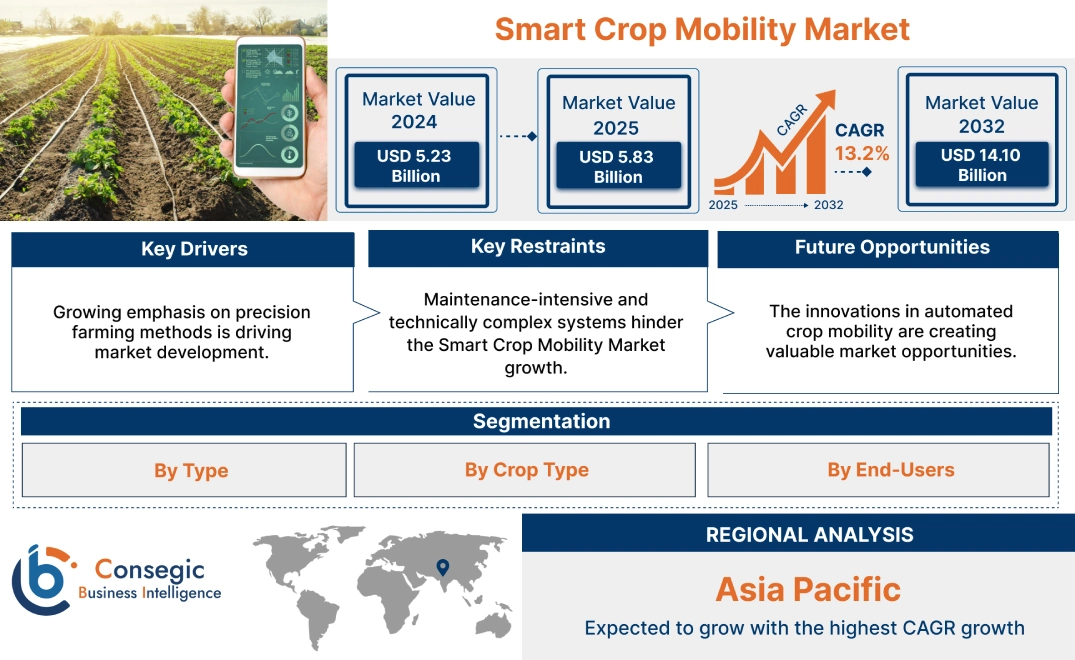 Smart Crop Mobility Market

Market Value 2024
USD 5.23 Billion

Market Value 2025
USD 5.83 Billion

CAGR
CAGR 13.2%
2025 2032

Market Value 2032
USD 14.10 Billion

Key Drivers
Growing emphasis on precision farming methods is driving market development.

Key Restraints
Maintenance-intensive and technically complex systems hinder the Smart Crop Mobility Market growth.

Future Opportunities
The innovations in automated crop mobility are creating valuable market opportunities.

Segmentation
By Type
By Crop Type
By End-Users

Consegic Business Intelligence

REGIONAL ANALYSIS
Asia Pacific
Expected to grow with the highest CAGR growth